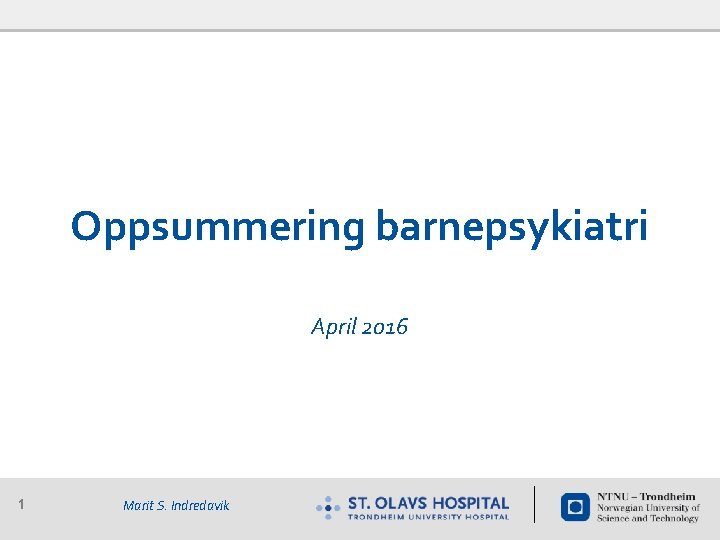 Oppsummering barnepsykiatri

April 2016

1

Marit S. Indredavik

ST. OLAVS HOSPITAL
TRONDHEIM UNIVERSITY HOSPITAL

NTNU – Trondheim
Norwegian University of
Science and Technology